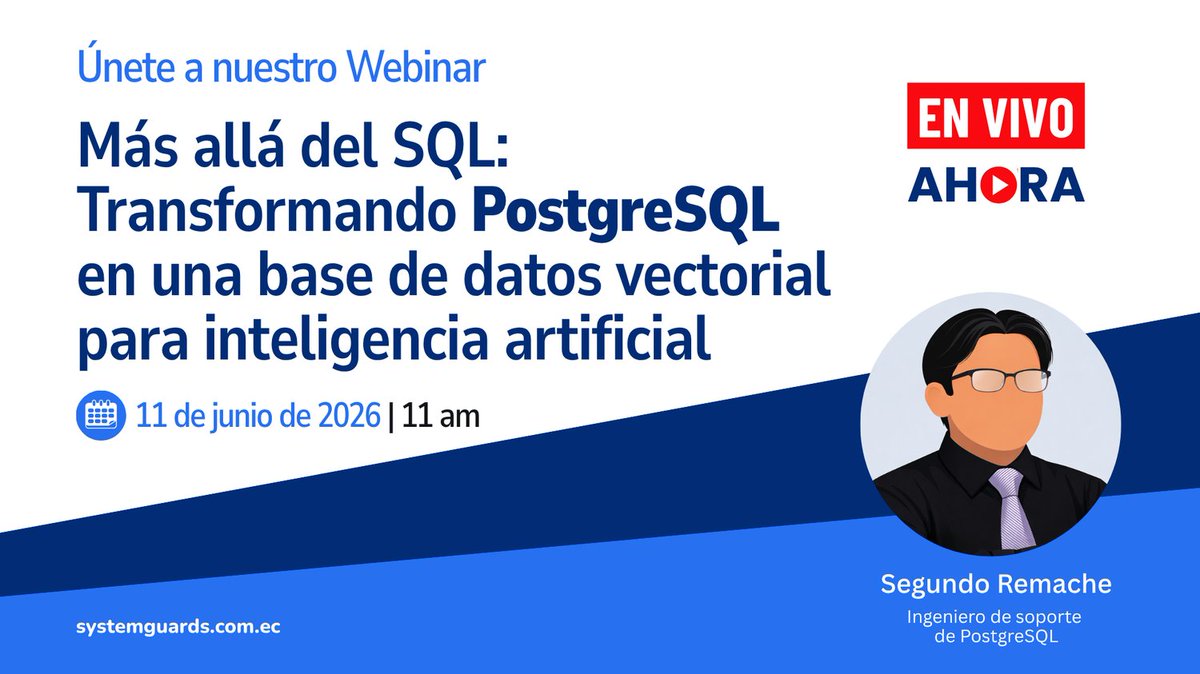 Únete a nuestro Webinar

Más allá del SQL: Transformando PostgreSQL en una base de datos vectorial para inteligencia artificial

11 de junio de 2026 | 11 am

EN VIVO
AHORA

Segundo Remache
Ingeniero de soporte de PostgreSQL

systemguards.com.ec